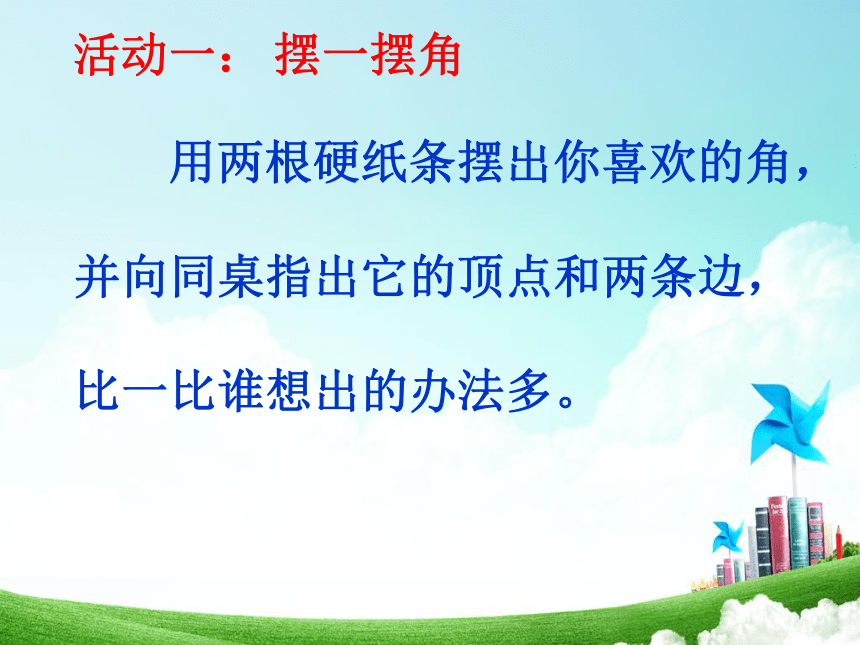 活动一：摆一摆角

用两根硬纸条摆出你喜欢的角，并向同桌指出它的顶点和两条边，比一比谁想出的办法多。